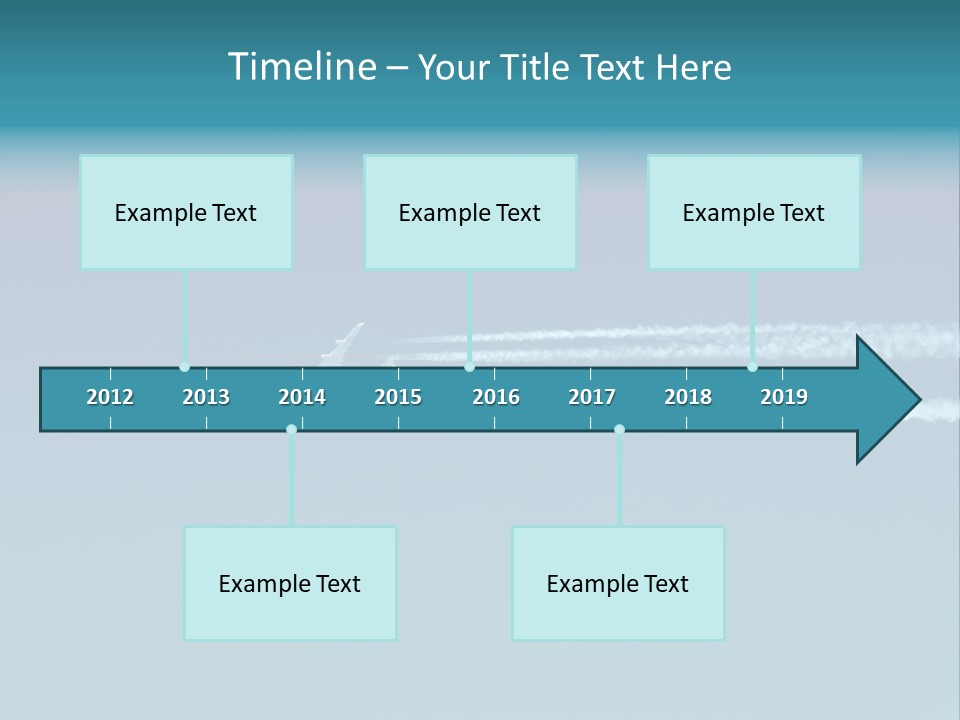 Timeline – Your Title Text Here

Example Text

Example Text

Example Text

2012 2013 2014 2015 2016 2017 2018 2019

Example Text

Example Text